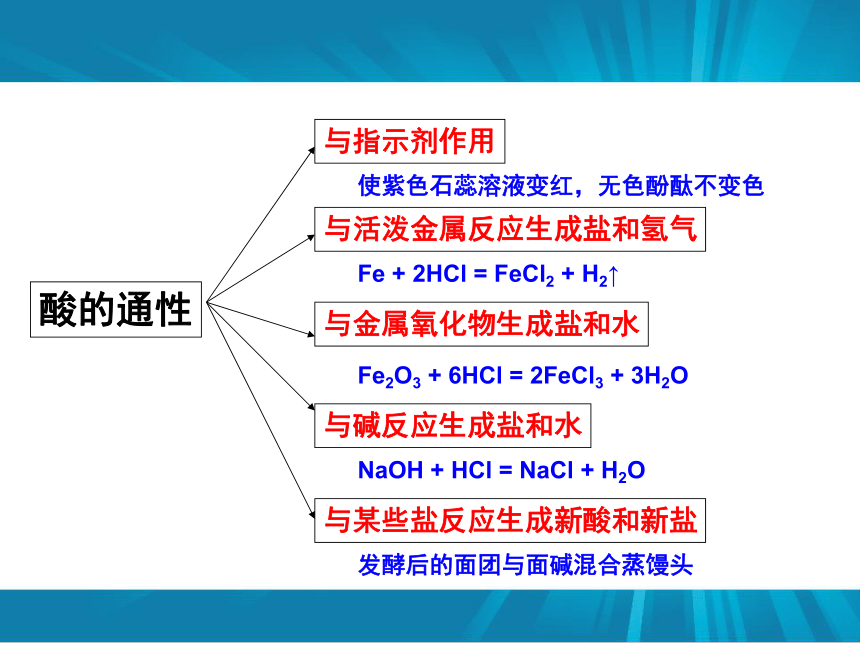 酸的通性

与指示剂作用

使紫色石蕊溶液变红，无色酚酞不变色

与活泼金属反应生成盐和氢气

$Fe + 2HCl = FeCl_2 + H_2\uparrow$

与金属氧化物生成盐和水

$Fe_2O_3 + 6HCl = 2FeCl_3 + 3H_2O$

与碱反应生成盐和水

$NaOH + HCl = NaCl + H_2O$

与某些盐反应生成新酸和新盐

发酵后的面团与面碱混合蒸馒头